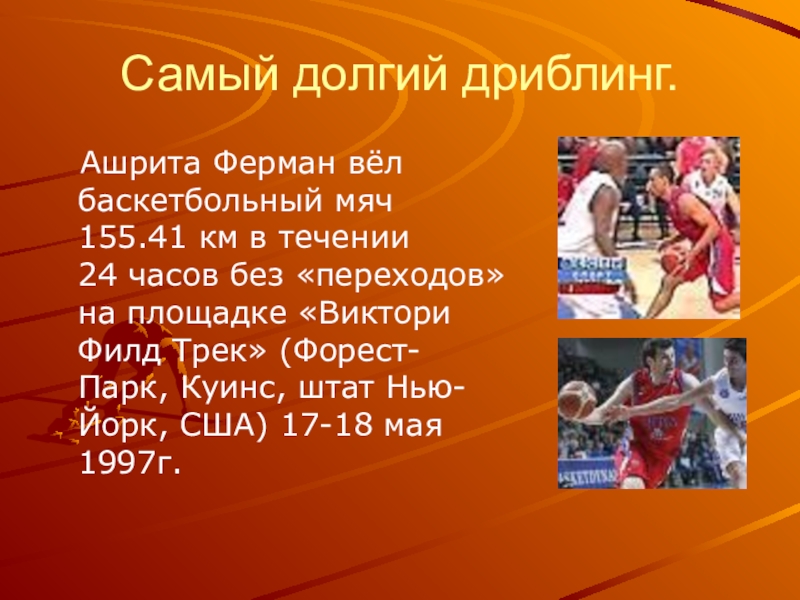 Самый долгий дриблинг.

Ашрита Ферман вёл баскетбольный мяч 155.41 км в течении 24 часов без «переходов» на площадке «Виктори Филд Трек» (Форест-Парк, Куинс, штат Нью-Йорк, США) 17-18 мая 1997г.